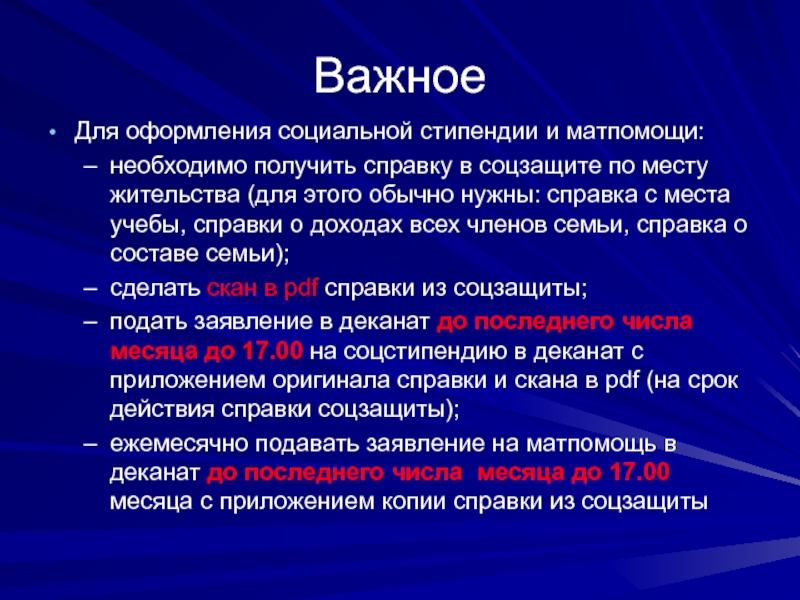 Важное

• Для оформления социальной стипендии и матпомощи:

– необходимо получить справку в соцзащите по месту жительства (для этого обычно нужны: справка с места учебы, справки о доходах всех членов семьи, справка о составе семьи);

– сделать скан в pdf справки из соцзащиты;

– подать заявление в деканат до последнего числа месяца до 17.00 на соцстипендию в деканат с приложением оригинала справки и скана в pdf (на срок действия справки соцзащиты);

– ежемесячно подавать заявление на матпомощь в деканат до последнего числа  месяца до 17.00 месяца с приложением копии справки из соцзащиты